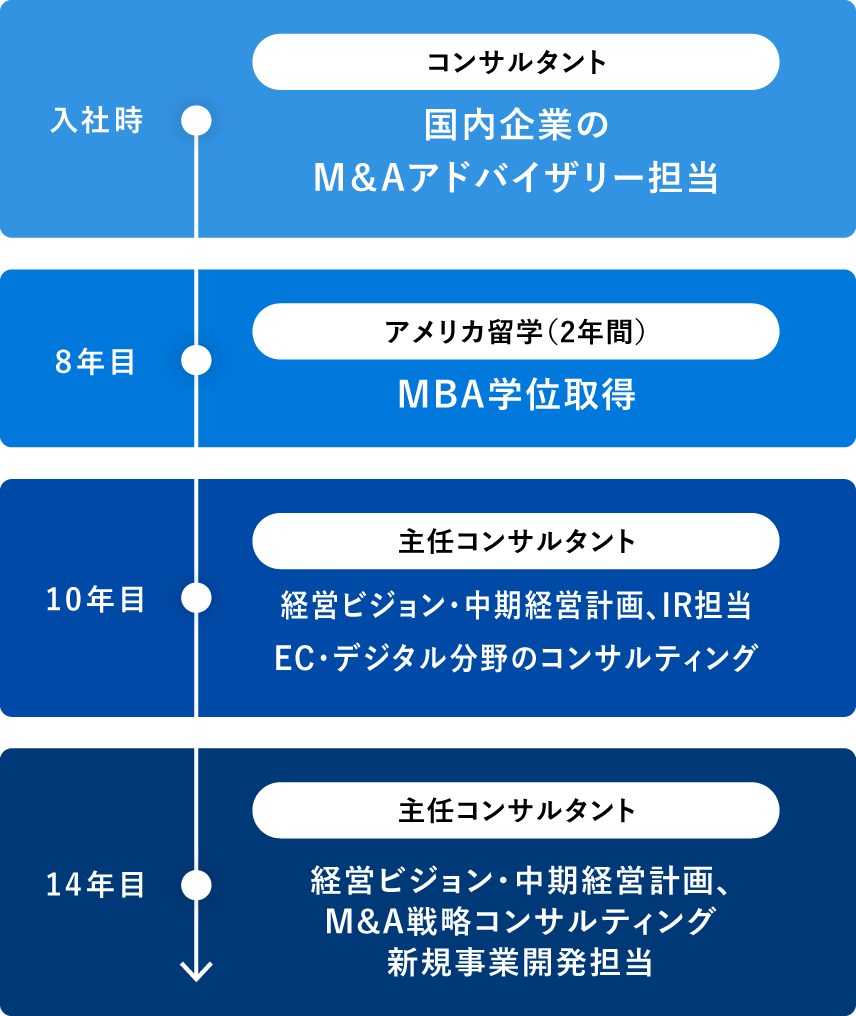 入社時

コンサルタント

国内企業の
M&Aアドバイザリー担当

8年目

アメリカ留学(2年間)

MBA学位取得

10年目

主任コンサルタント

経営ビジョン・中期経営計画、IR担当
EC・デジタル分野のコンサルティング

14年目

主任コンサルタント

経営ビジョン・中期経営計画、
M&A戦略コンサルティング
新規事業開発担当